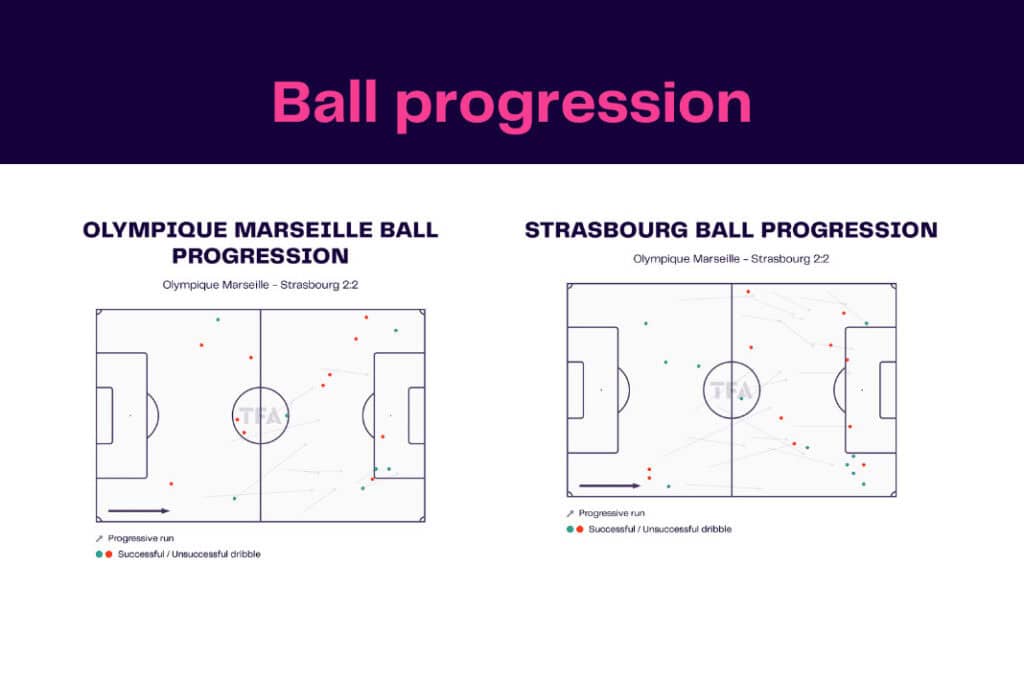 Ball progression

OLYMPIQUE MARSEILLE BALL PROGRESSION

Olympique Marseille – Strasbourg 2:2

TFA

Progressive run

Successful / Unsuccessful dribble

STRASBOURG BALL PROGRESSION

Olympique Marseille – Strasbourg 2:2

TFA

Progressive run

Successful / Unsuccessful dribble